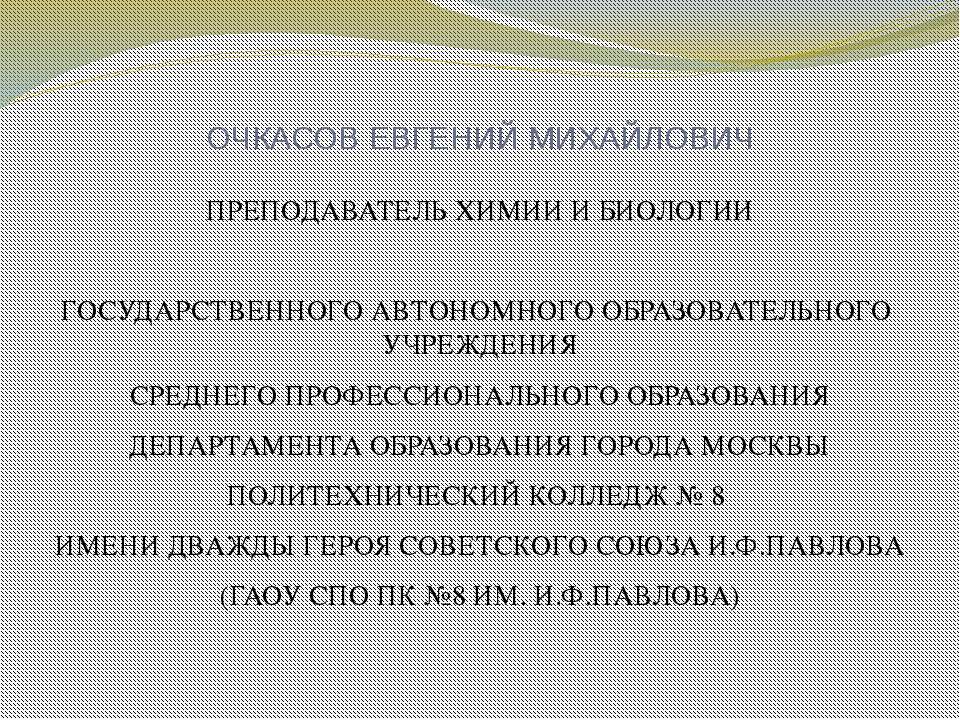 ОЧКАСОВ ЕВГЕНИЙ МИХАЙЛОВИЧ

ПРЕПОДАВАТЕЛЬ ХИМИИ И БИОЛОГИИ

ГОСУДАРСТВЕННОГО АВТОНОМНОГО ОБРАЗОВАТЕЛЬНОГО УЧРЕЖДЕНИЯ

СРЕДНЕГО ПРОФЕССИОНАЛЬНОГО ОБРАЗОВАНИЯ

ДЕПАРТАМЕНТА ОБРАЗОВАНИЯ ГОРОДА МОСКВЫ

ПОЛИТЕХНИЧЕСКИЙ КОЛЛЕДЖ № 8

ИМЕНИ ДВАЖДЫ ГЕРОЯ СОВЕТСКОГО СОЮЗА И.Ф.ПАВЛОВА

(ГАОУ СПО ПК №8 ИМ. И.Ф.ПАВЛОВА)